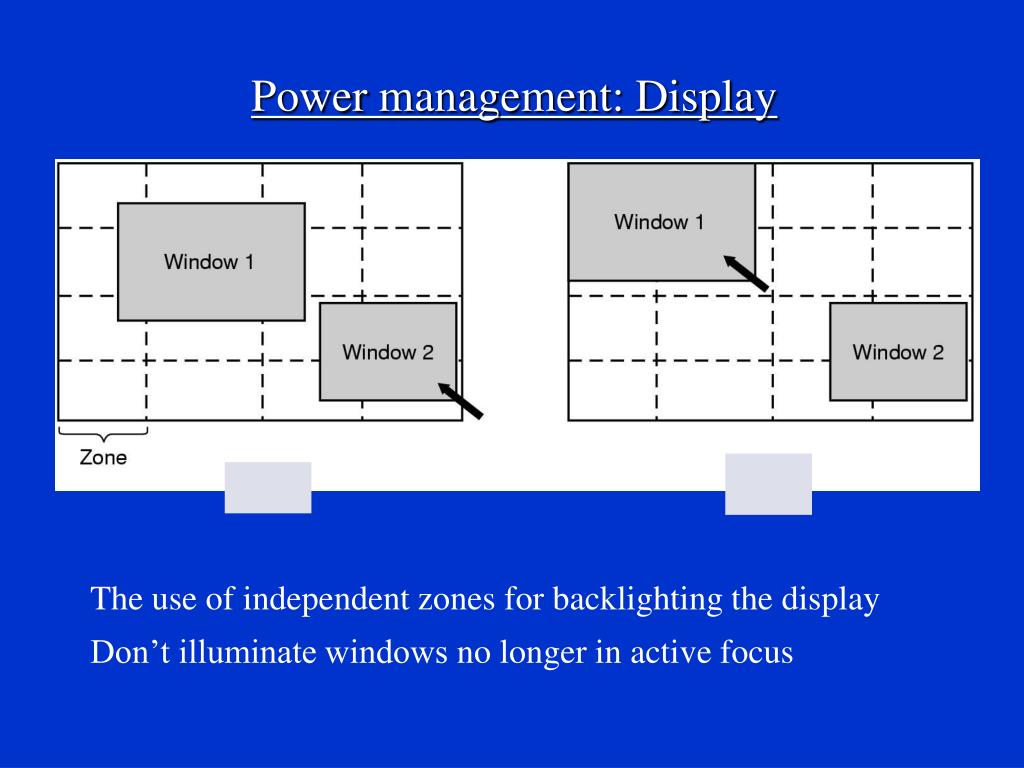 Power management: Display

Window 1

Window 2

Zone

Window 1

Window 2

The use of independent zones for backlighting the display

Don’t illuminate windows no longer in active focus